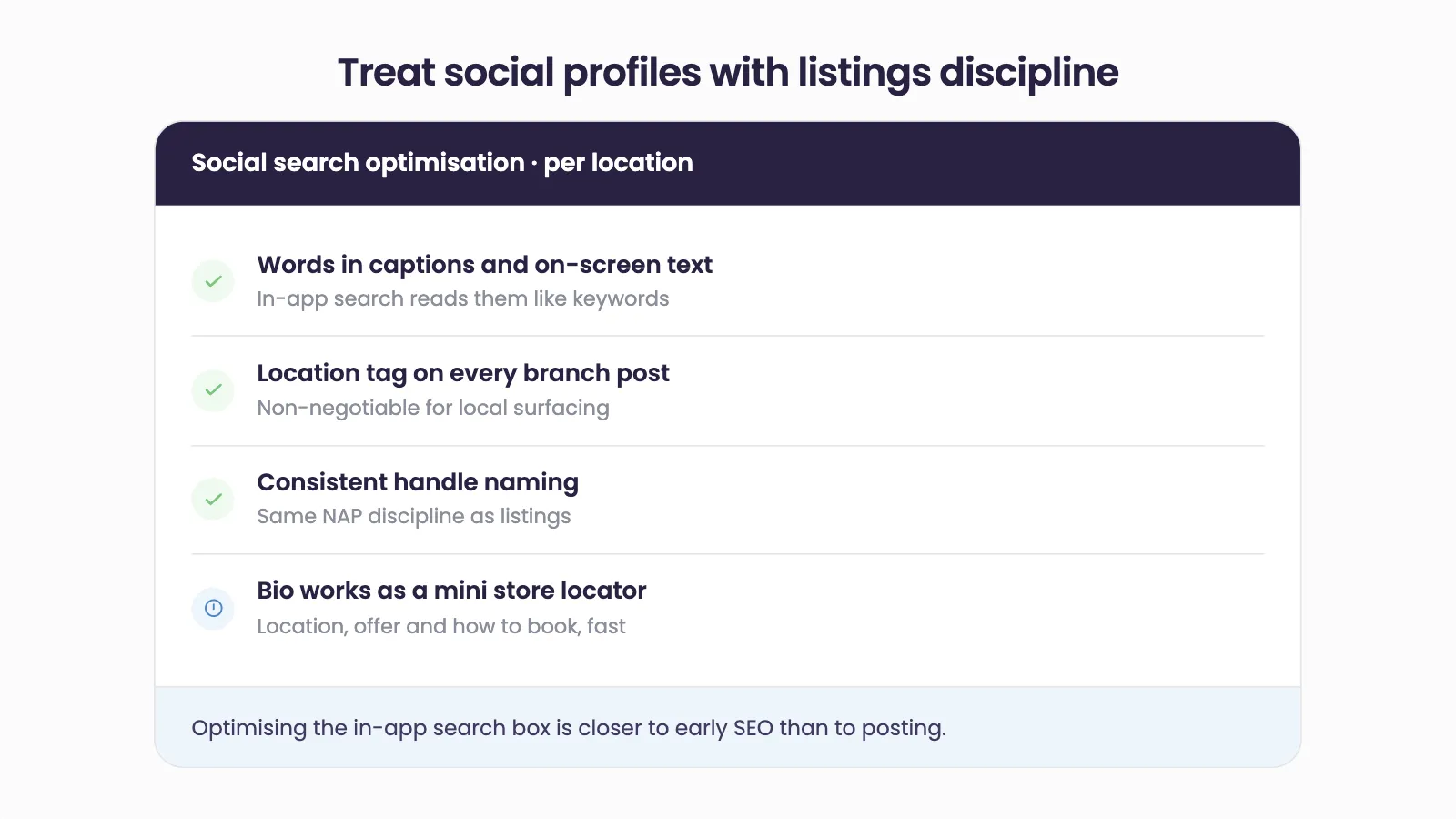 Treat social profiles with listings discipline

Social search optimisation · per location

Words in captions and on-screen text
In-app search reads them like keywords

Location tag on every branch post
Non-negotiable for local surfacing

Consistent handle naming
Same NAP discipline as listings

Bio works as a mini store locator
Location, offer and how to book, fast

Optimising the in-app search box is closer to early SEO than to posting.